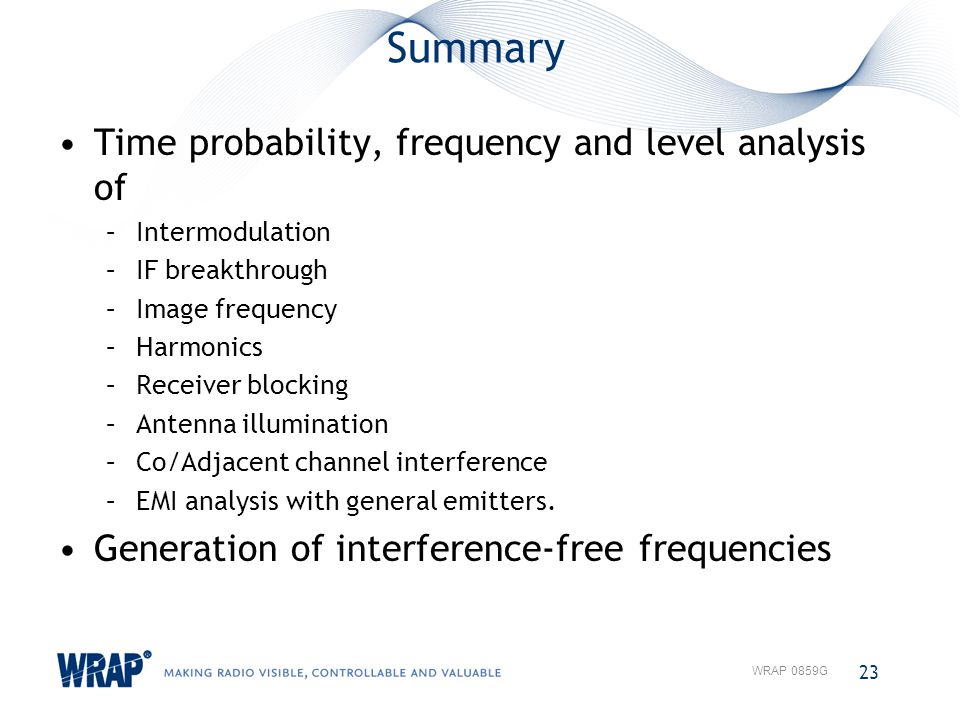 Summary

• Time probability, frequency and level analysis of
  – Intermodulation
  – IF breakthrough
  – Image frequency
  – Harmonics
  – Receiver blocking
  – Antenna illumination
  – Co/Adjacent channel interference
  – EMI analysis with general emitters.
• Generation of interference-free frequencies

WRAP® MAKING RADIO VISIBLE, CONTROLLABLE AND VALUABLE

WRAP 0859G 23